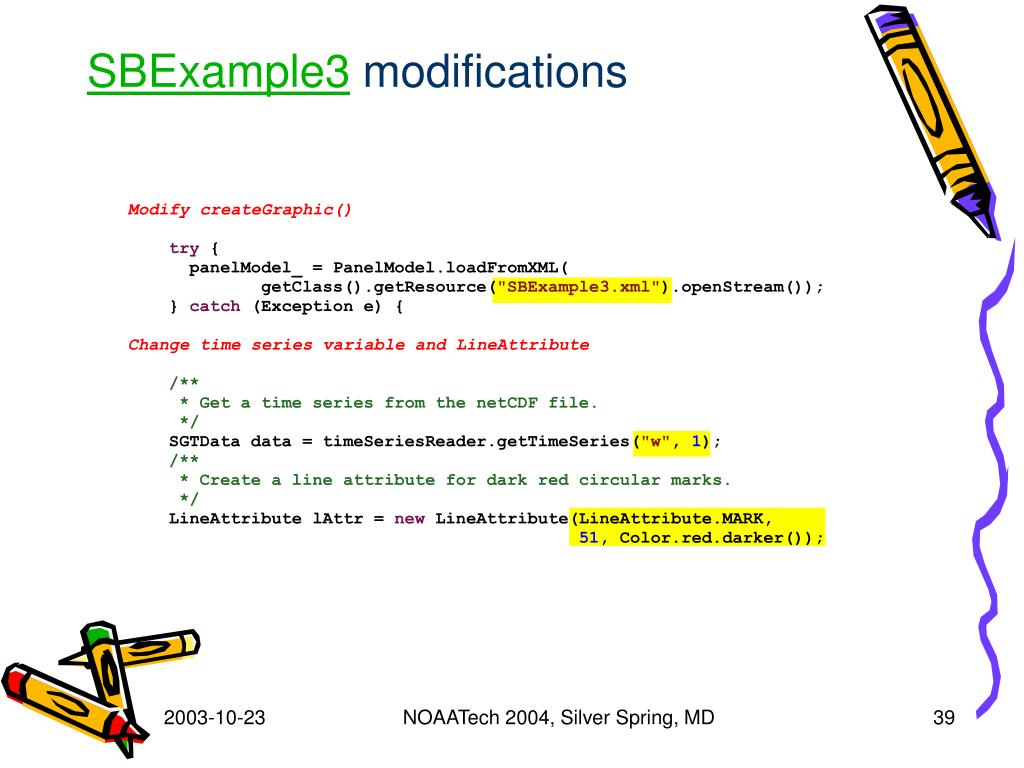 SBExample3 modifications

Modify createGraphic()

try {
  panelModel_ = PanelModel.loadFromXML(
          getClass().getResource("SBExample3.xml").openStream());
} catch (Exception e) {

Change time series variable and LineAttribute

/**
 * Get a time series from the netCDF file.
 */
SGTData data = timeSeriesReader.getTimeSeries("w", 1);
/**
 * Create a line attribute for dark red circular marks.
 */
LineAttribute lAttr = new LineAttribute(LineAttribute.MARK,
                                         51, Color.red.darker());

2003-10-23

NOAATech 2004, Silver Spring, MD

39